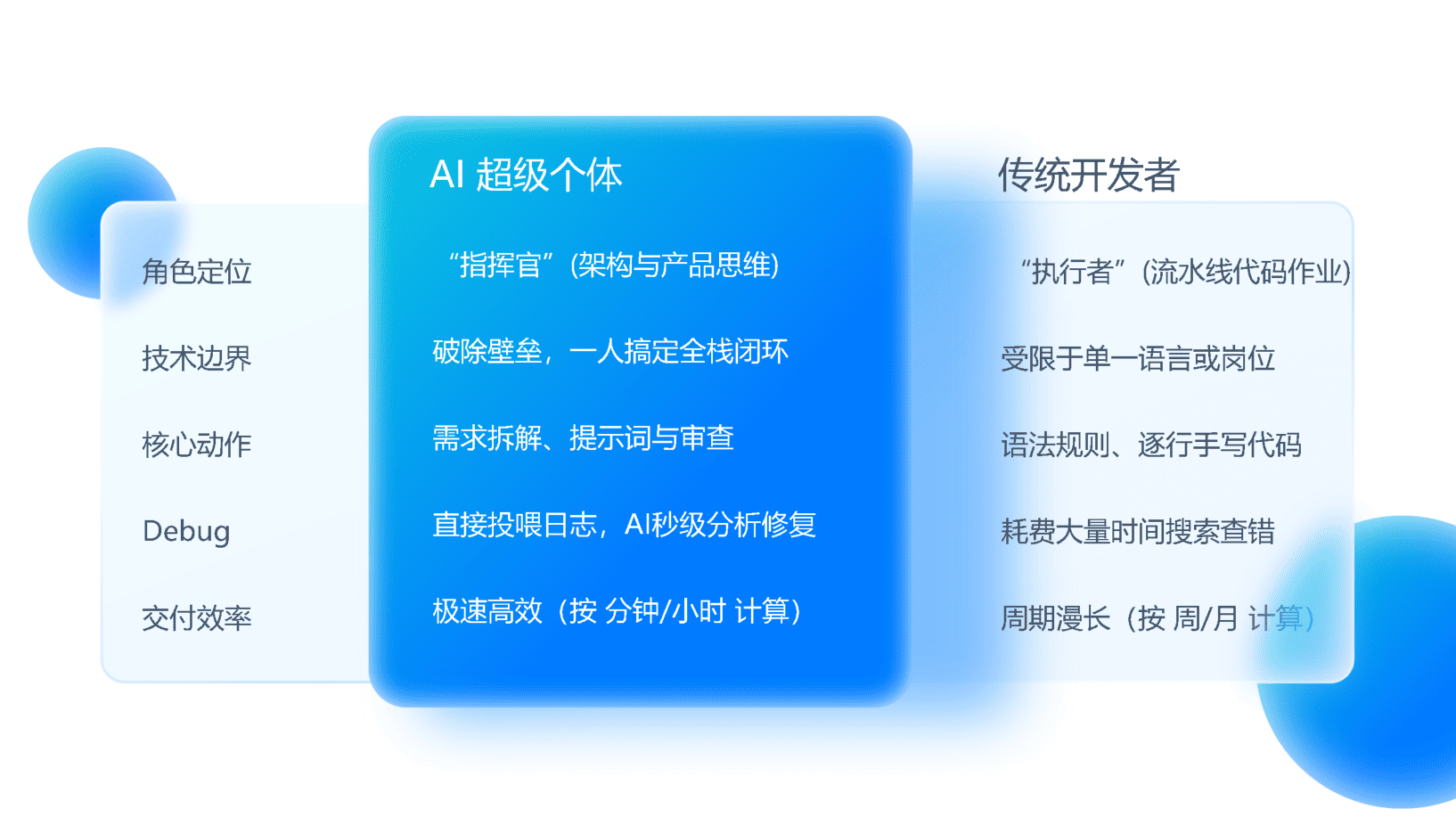 | | AI 超级个体 | 传统开发者 |
|---|---|---|
| 角色定位 | “指挥官”(架构与产品思维) | “执行者”(流水线代码作业) |
| 技术边界 | 破除壁垒，一人搞定全栈闭环 | 受限于单一语言或岗位 |
| 核心动作 | 需求拆解、提示词与审查 | 语法规则、逐行手写代码 |
| Debug | 直接投喂日志，AI秒级分析修复 | 耗费大量时间搜索查错 |
| 交付效率 | 极速高效（按 分钟/小时 计算） | 周期漫长（按 周/月 计算） |